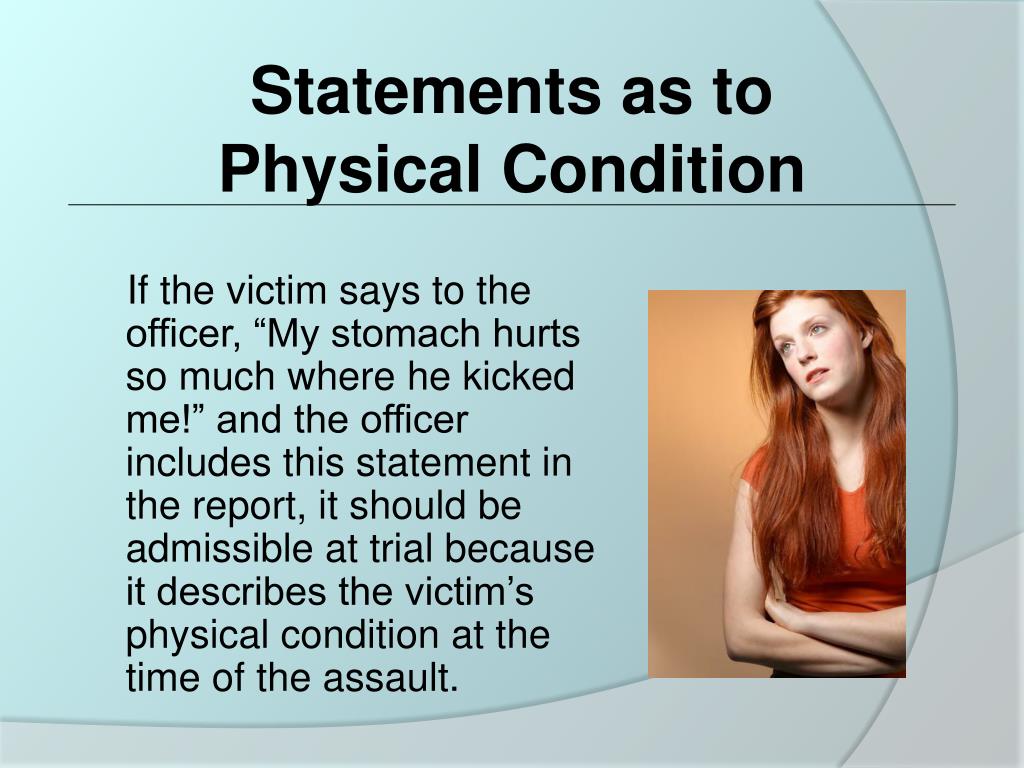 Statements as to Physical Condition

If the victim says to the officer, “My stomach hurts so much where he kicked me!” and the officer includes this statement in the report, it should be admissible at trial because it describes the victim’s physical condition at the time of the assault.